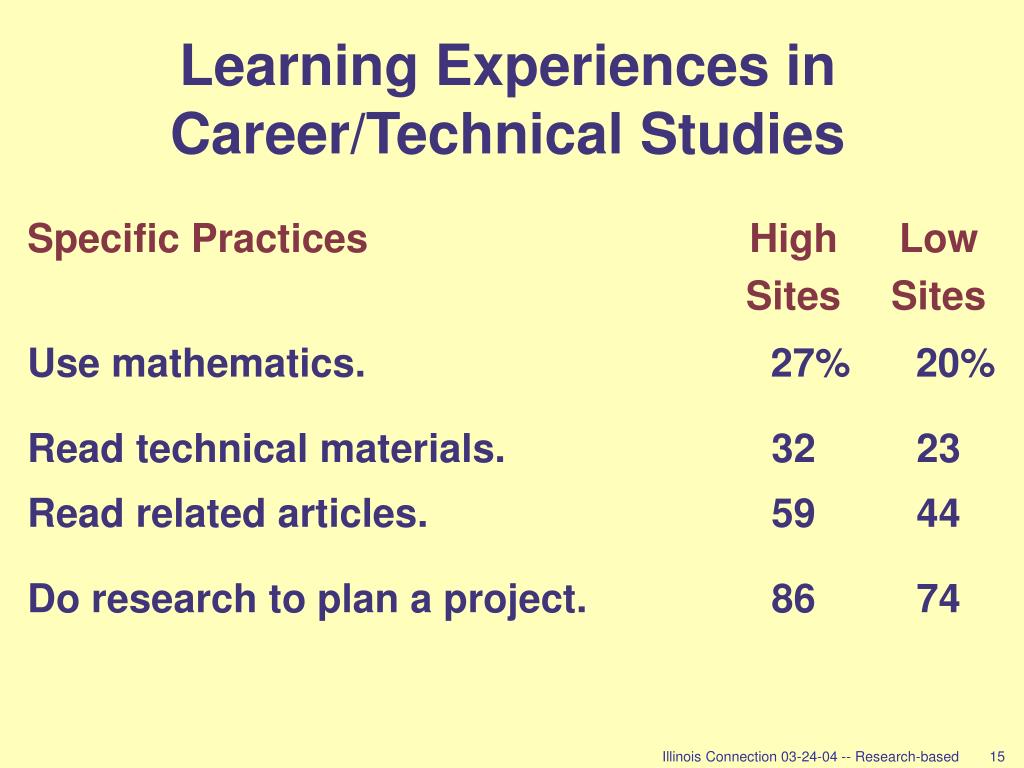 Learning Experiences in Career/Technical Studies

| Specific Practices | High Sites | Low Sites |
|---|---|---|
| Use mathematics. | 27% | 20% |
| Read technical materials. | 32 | 23 |
| Read related articles. | 59 | 44 |
| Do research to plan a project. | 86 | 74 |

Illinois Connection 03-24-04 -- Research-based 15